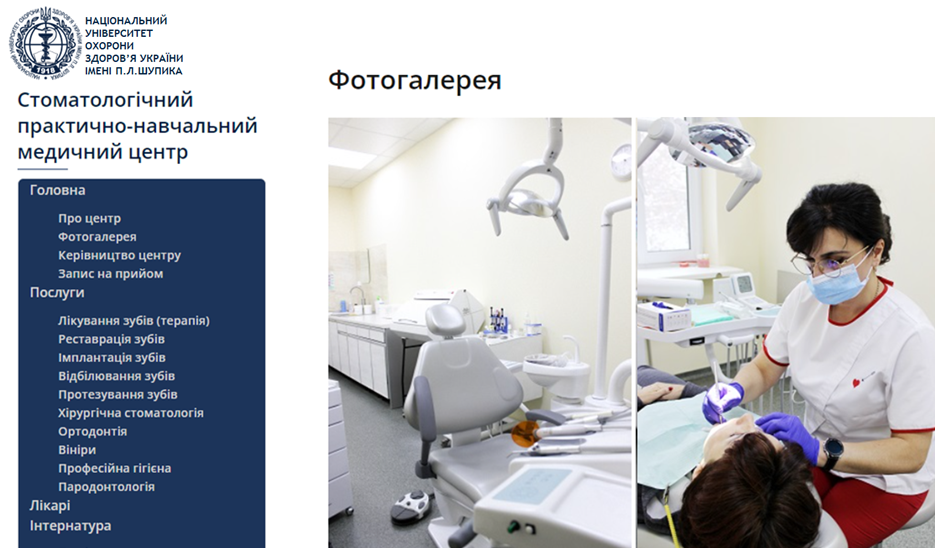 1918

НАЦІОНАЛЬНИЙ УНІВЕРСИТЕТ ОХОРОНИ ЗДОРОВ'Я УКРАЇНИ ІМЕНІ П.Л.ШУПИКА

Стоматологічний практично-навчальний медичний центр

Головна

Про центр
Фотогалерея
Керівництво центру
Запис на прийом

Послуги

Лікування зубів (терапія)
Реставрація зубів
Імплантація зубів
Відбілювання зубів
Протезування зубів
Хірургічна стоматологія
Ортодонтія
Вініри
Професійна гігієна
Пародонтологія

Лікарі
Інтернатура

Фотогалерея